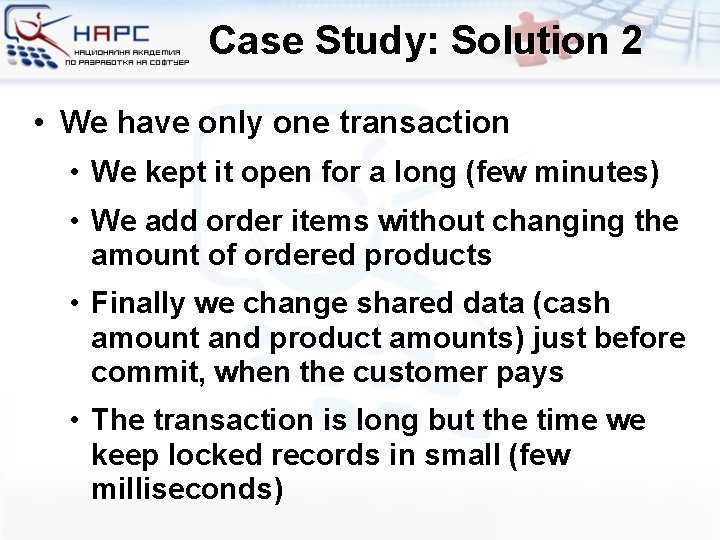 НАРС
НАЦИОНАЛНА АКАДЕМИЯ ПО РАЗРАБОТКА НА СОФТУЕР

Case Study: Solution 2

• We have only one transaction
• We kept it open for a long (few minutes)
• We add order items without changing the amount of ordered products
• Finally we change shared data (cash amount and product amounts) just before commit, when the customer pays
• The transaction is long but the time we keep locked records in small (few milliseconds)